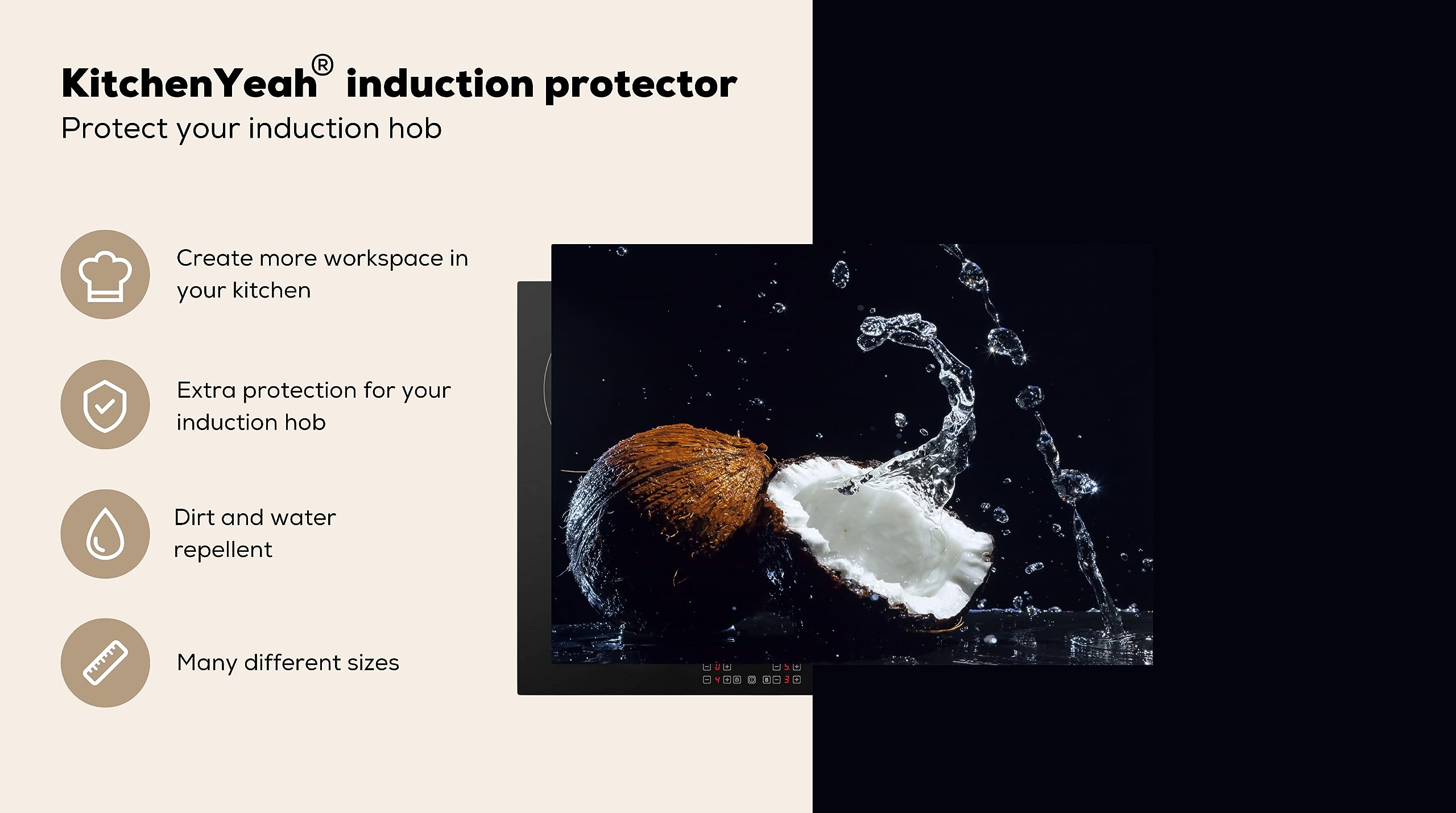 KitchenYeah® induction protector
Protect your induction hob

Create more workspace in your kitchen

Extra protection for your induction hob

Dirt and water repellent

Many different sizes